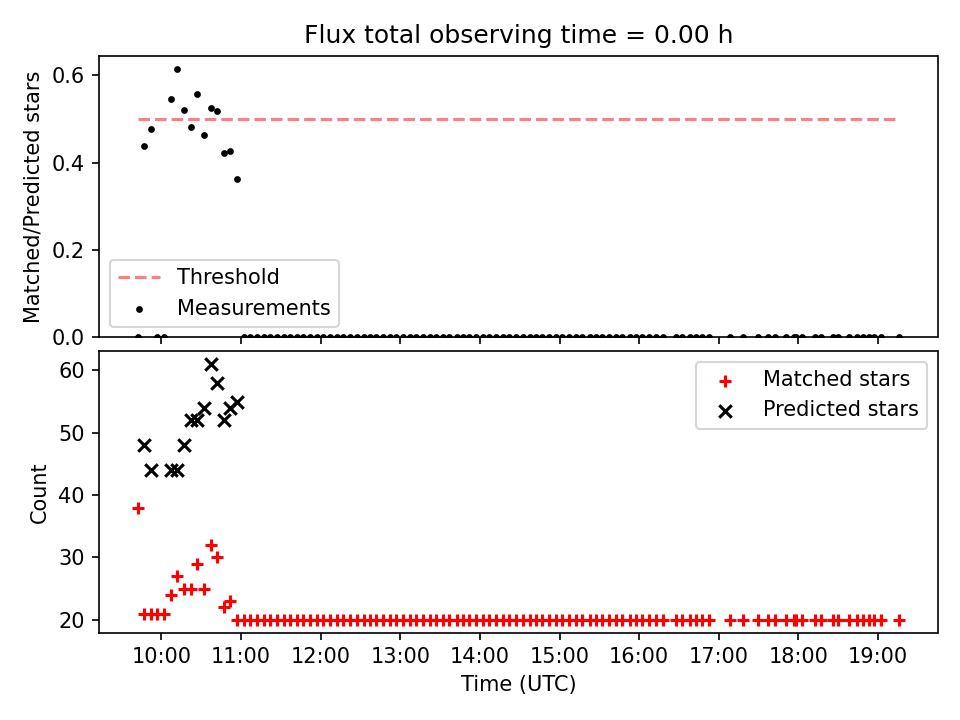 Flux total observing time = 0.00 h

Matched/Predicted stars

0.6
0.4
0.2
0.0

Threshold
Measurements

Count

60
50
40
30
20

Matched stars
Predicted stars

10:00 11:00 12:00 13:00 14:00 15:00 16:00 17:00 18:00 19:00

Time (UTC)